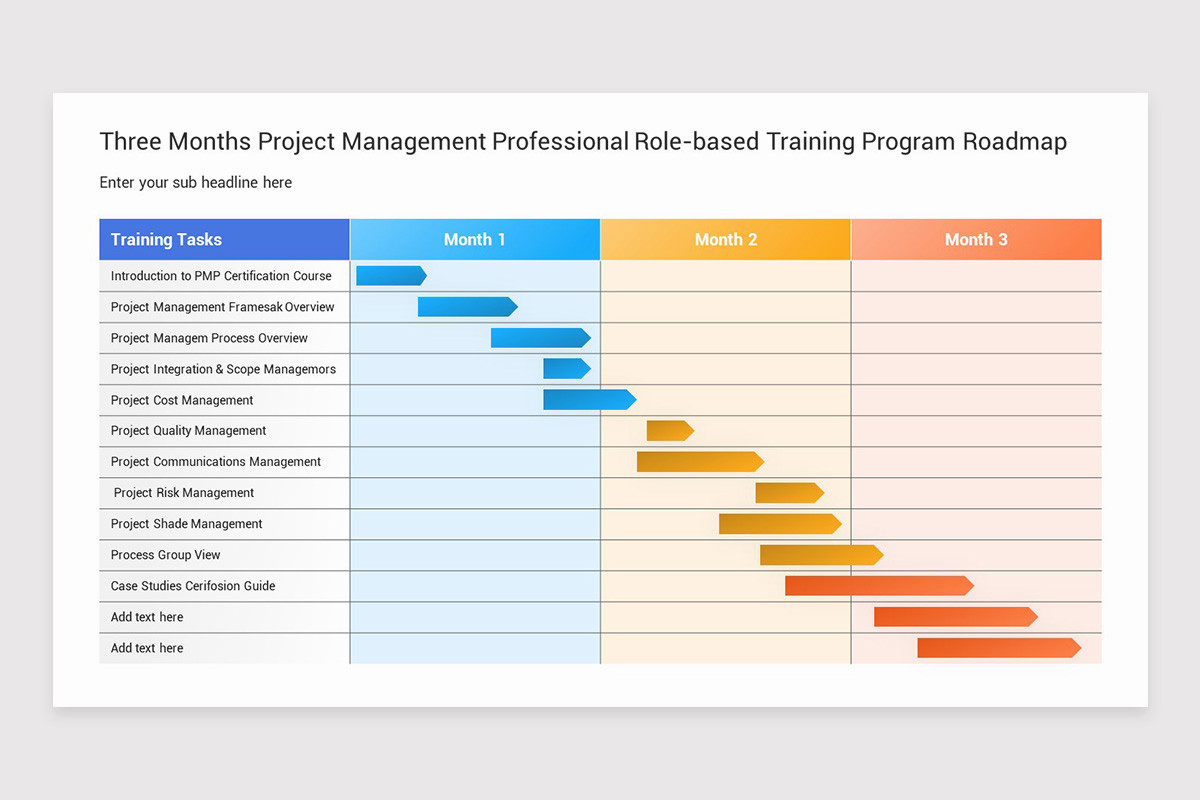 Three Months Project Management Professional Role-based Training Program Roadmap

Enter your sub headline here

| Training Tasks | Month 1 | Month 2 | Month 3 |
|---|---|---|---|
| Introduction to PMP Certification Course | | | |
| Project Management Framesak Overview | | | |
| Project Managem Process Overview | | | |
| Project Integration & Scope Managemors | | | |
| Project Cost Management | | | |
| Project Quality Management | | | |
| Project Communications Management | | | |
| Project Risk Management | | | |
| Project Shade Management | | | |
| Process Group View | | | |
| Case Studies Cerifosion Guide | | | |
| Add text here | | | |
| Add text here | | | |